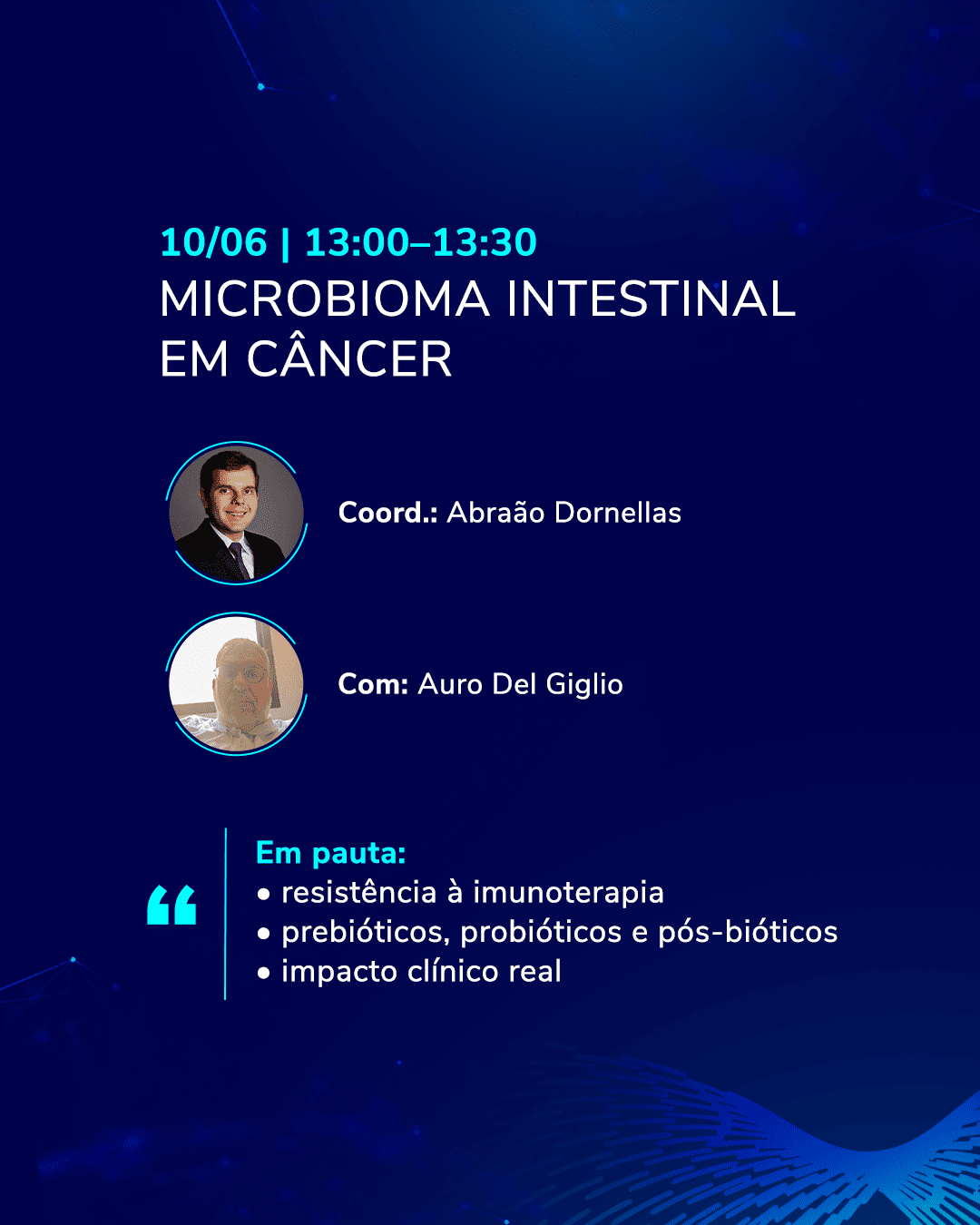 10/06 | 13:00–13:30
MICROBIOMA INTESTINAL EM CÂNCER

Coord.: Abraão Dornellas

Com: Auro Del Giglio

“

Em pauta:
• resistência à imunoterapia
• prebióticos, probióticos e pós-bióticos
• impacto clínico real